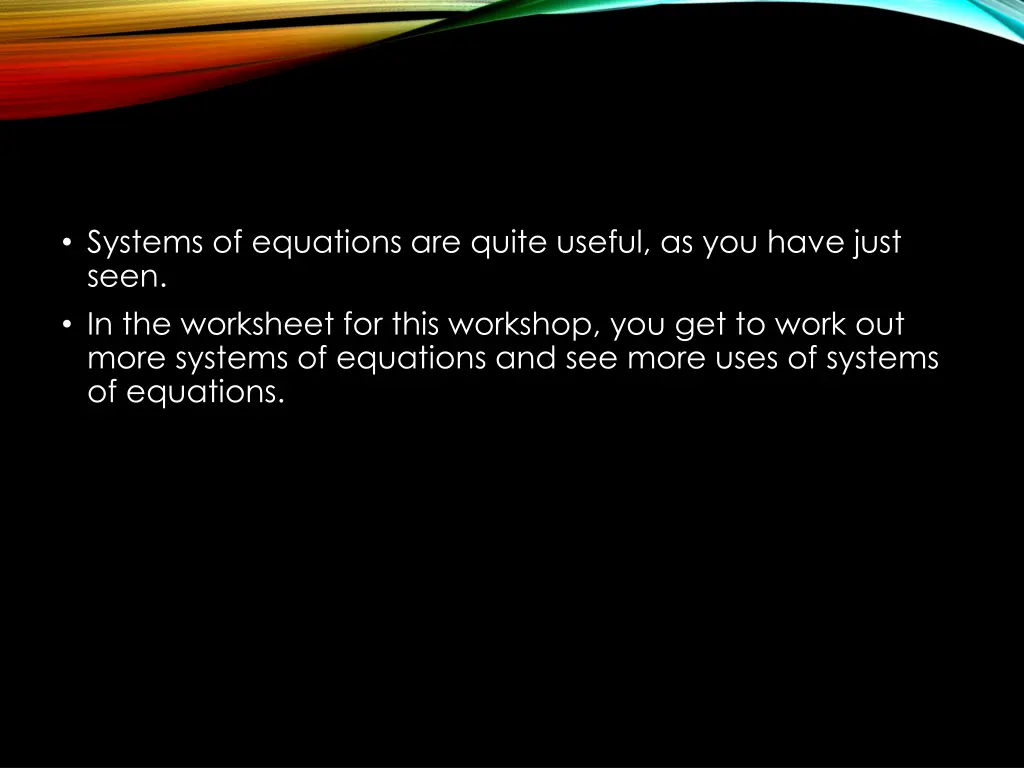 • Systems of equations are quite useful, as you have just seen.

• In the worksheet for this workshop, you get to work out more systems of equations and see more uses of systems of equations.